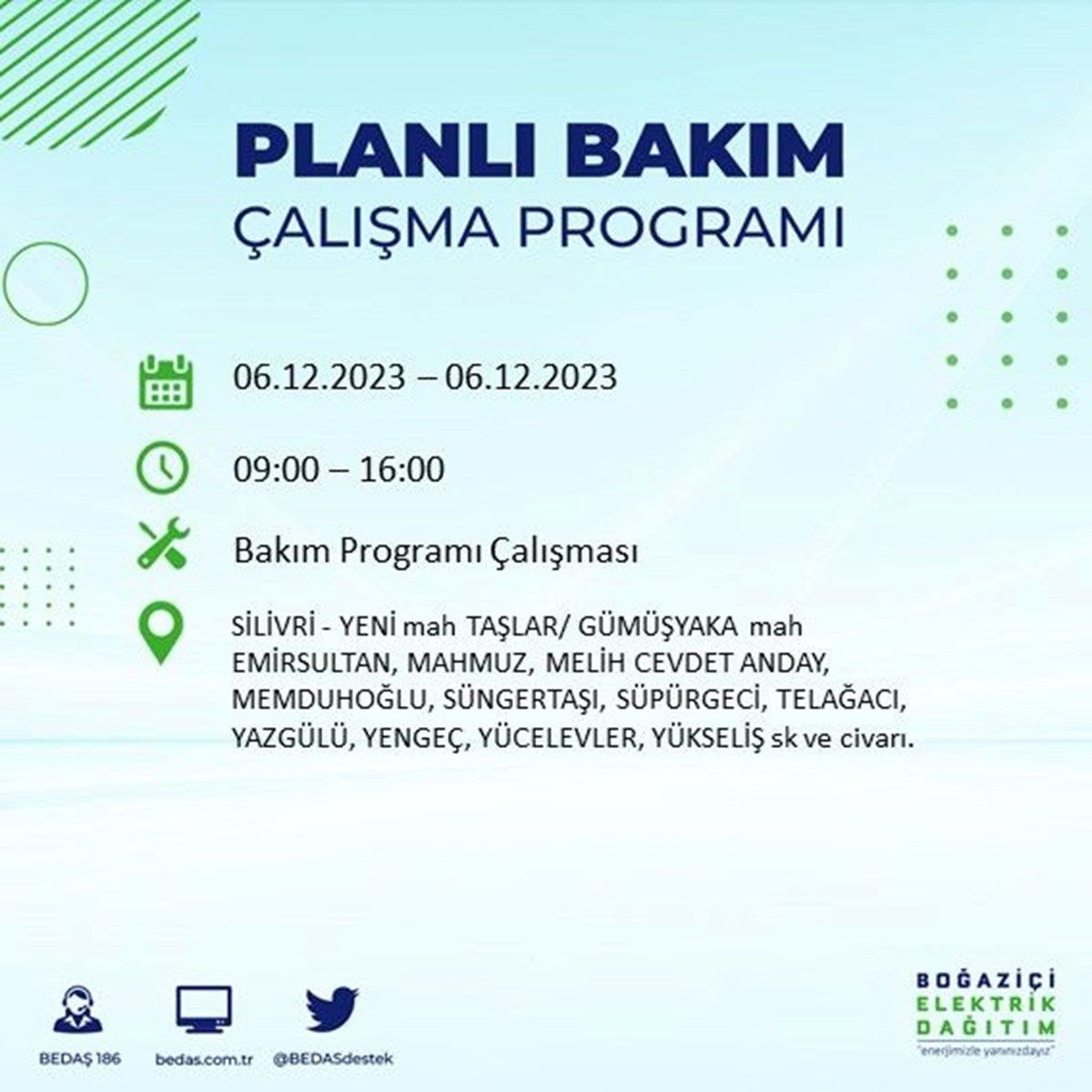 PLANLI BAKIM
ÇALIŞMA PROGRAMI

06.12.2023 – 06.12.2023

09:00 – 16:00

Bakım Programı Çalışması

SİLİVRİ - YENİ mah TAŞLAR/ GÜMÜŞYAKA mah EMİRSULTAN, MAHMUZ, MELİH CEVDET ANDAY, MEMDUHOĞLU, SÜNGERTAŞI, SÜPÜRGECİ, TELAĞACI, YAZGÜLÜ, YENGEÇ, YÜCELEVLER, YÜKSELİŞ sk ve civarı.

BEDAŞ 186
bedas.com.tr
@BEDASdestek

BOĞAZİÇİ
ELEKTRİK
DAĞITIM
"enerjimizle yanınızdayız"